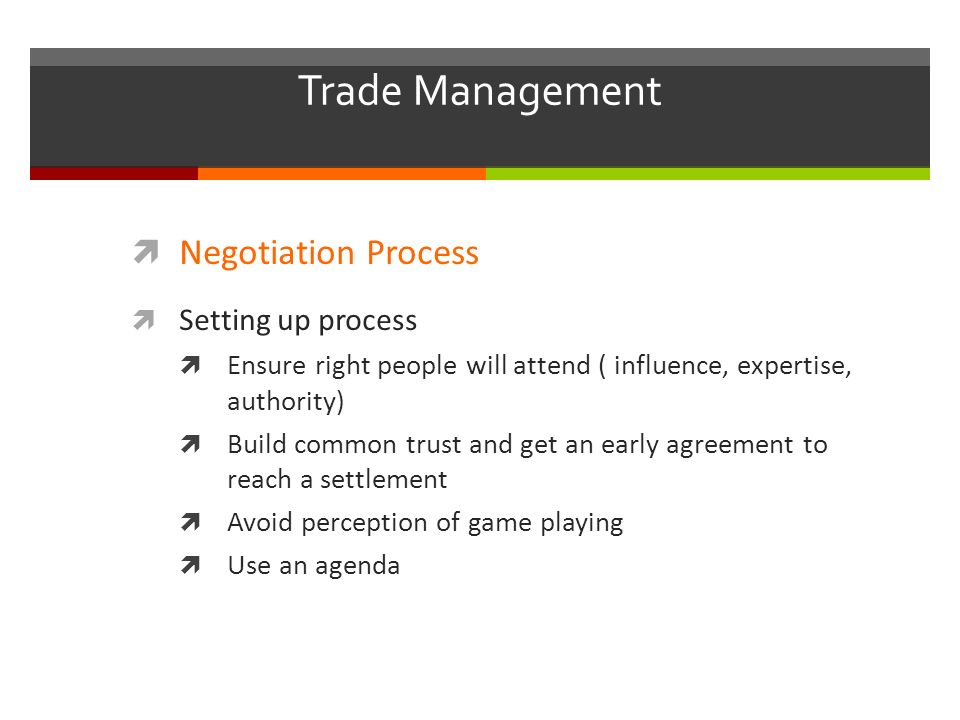 Trade Management

Negotiation Process

Setting up process

Ensure right people will attend ( influence, expertise, authority)

Build common trust and get an early agreement to reach a settlement

Avoid perception of game playing

Use an agenda